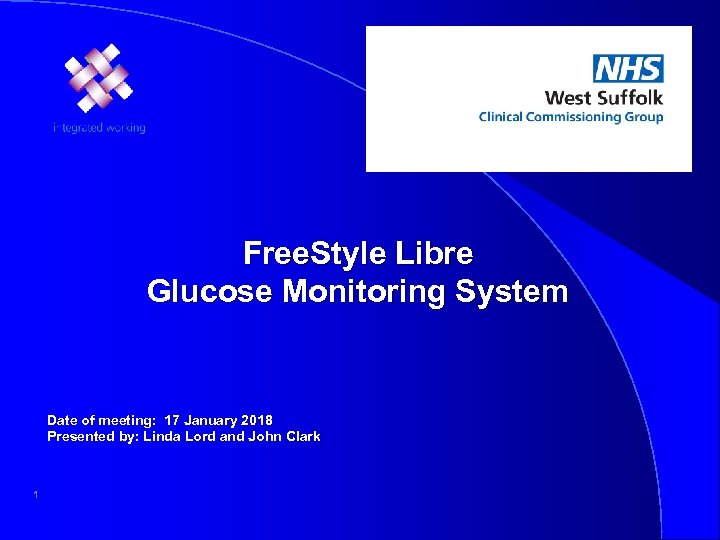 integrated working

NHS
West Suffolk
Clinical Commissioning Group

FreeStyle Libre
Glucose Monitoring System

Date of meeting: 17 January 2018
Presented by: Linda Lord and John Clark

1